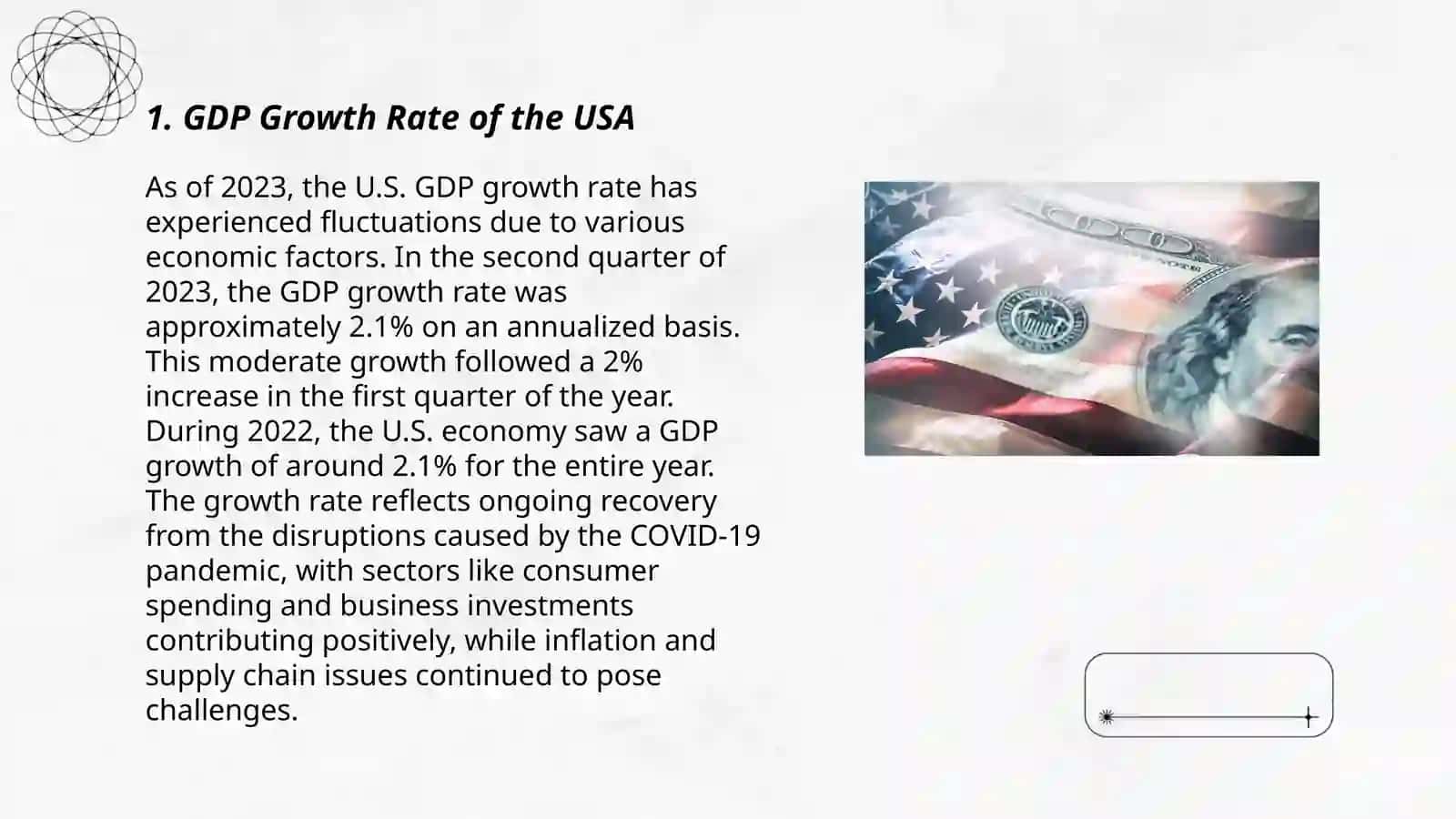 1. GDP Growth Rate of the USA

As of 2023, the U.S. GDP growth rate has experienced fluctuations due to various economic factors. In the second quarter of 2023, the GDP growth rate was approximately 2.1% on an annualized basis. This moderate growth followed a 2% increase in the first quarter of the year. During 2022, the U.S. economy saw a GDP growth of around 2.1% for the entire year. The growth rate reflects ongoing recovery from the disruptions caused by the COVID-19 pandemic, with sectors like consumer spending and business investments contributing positively, while inflation and supply chain issues continued to pose challenges.